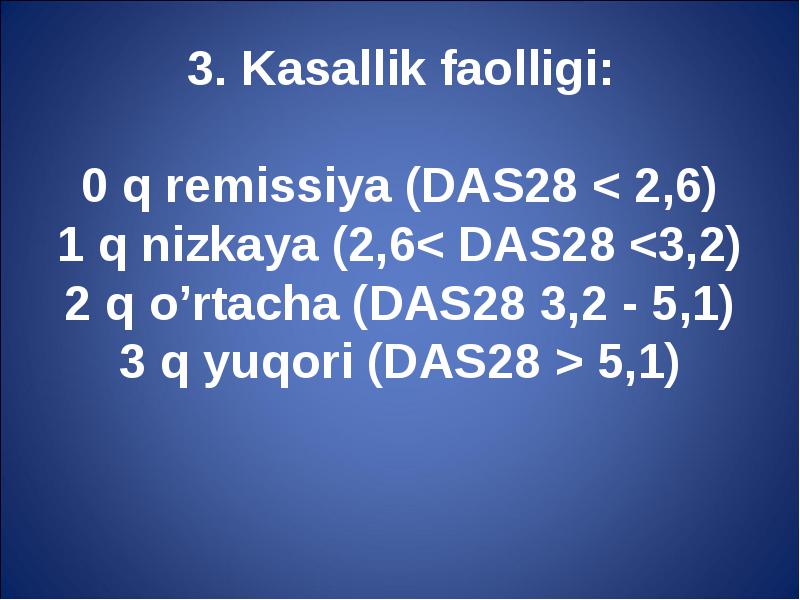 3. Kasallik faolligi:

0 q remissiya (DAS28 < 2,6)
1 q nizkaya (2,6< DAS28 <3,2)
2 q o’rtacha (DAS28 3,2 - 5,1)
3 q yuqori (DAS28 > 5,1)